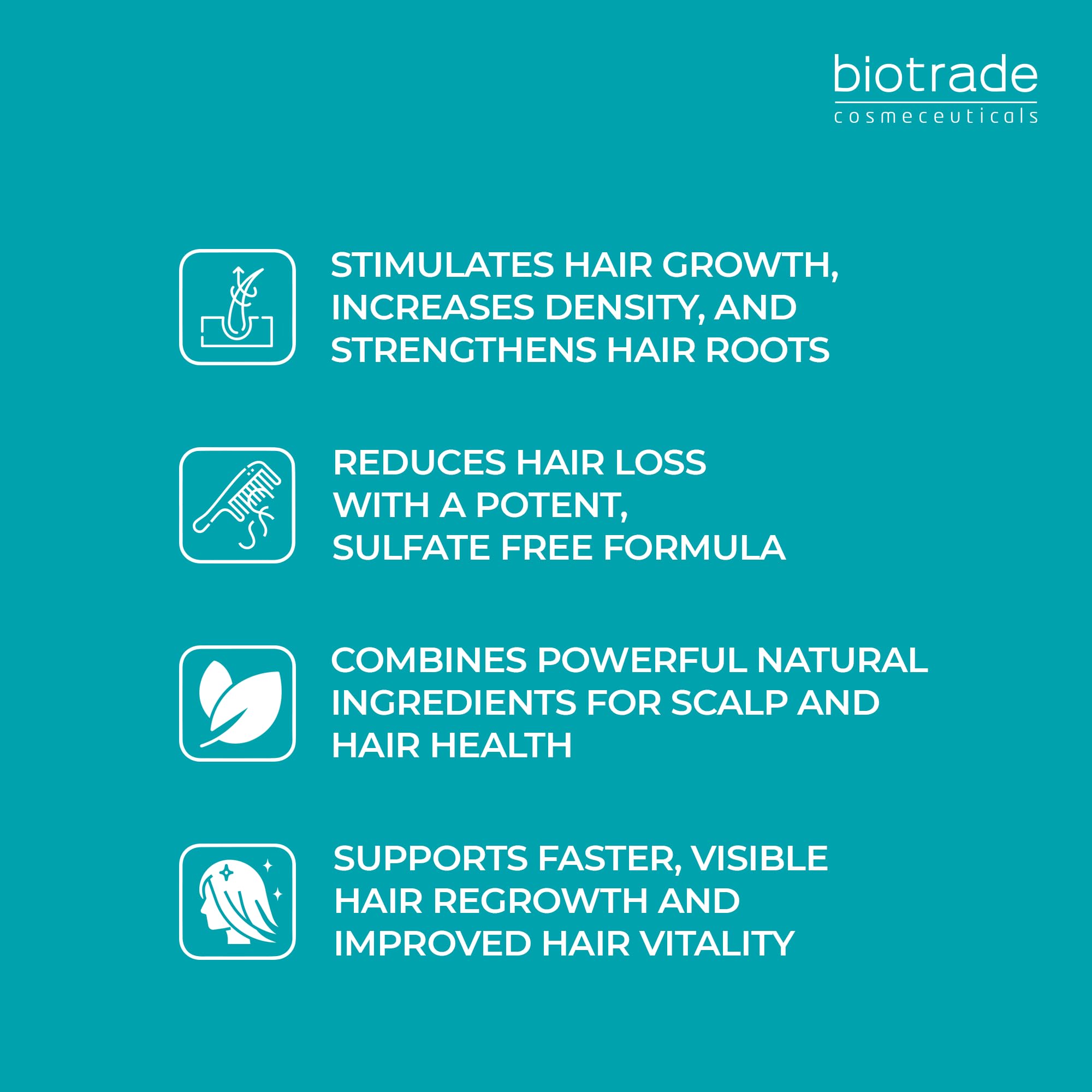 biotrade
cosmeceuticals

STIMULATES HAIR GROWTH, INCREASES DENSITY, AND STRENGTHENS HAIR ROOTS

REDUCES HAIR LOSS WITH A POTENT, SULFATE FREE FORMULA

COMBINES POWERFUL NATURAL INGREDIENTS FOR SCALP AND HAIR HEALTH

SUPPORTS FASTER, VISIBLE HAIR REGROWTH AND IMPROVED HAIR VITALITY